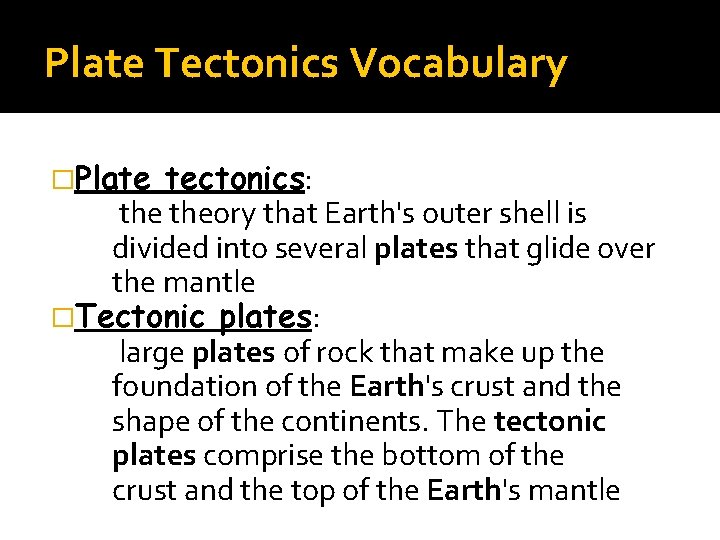 Plate Tectonics Vocabulary

□Plate tectonics:
the theory that Earth's outer shell is divided into several plates that glide over the mantle

□Tectonic plates:
large plates of rock that make up the foundation of the Earth's crust and the shape of the continents. The tectonic plates comprise the bottom of the crust and the top of the Earth's mantle